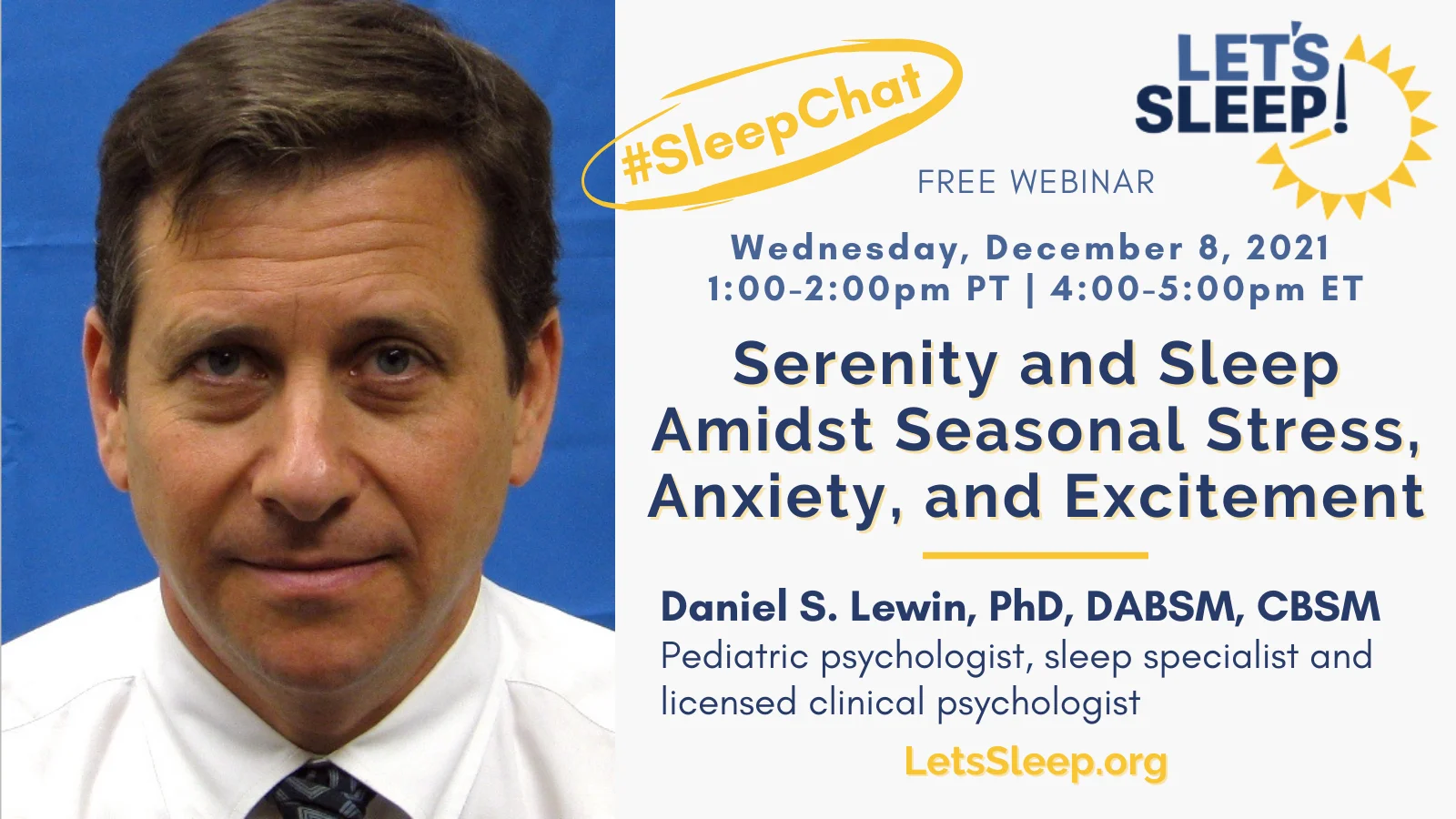 #SleepChat

LET'S SLEEP!

FREE WEBINAR

Wednesday, December 8, 2021
1:00-2:00pm PT | 4:00-5:00pm ET

Serenity and Sleep Amidst Seasonal Stress, Anxiety, and Excitement

Daniel S. Lewin, PhD, DABSM, CBSM
Pediatric psychologist, sleep specialist and licensed clinical psychologist

LetsSleep.org